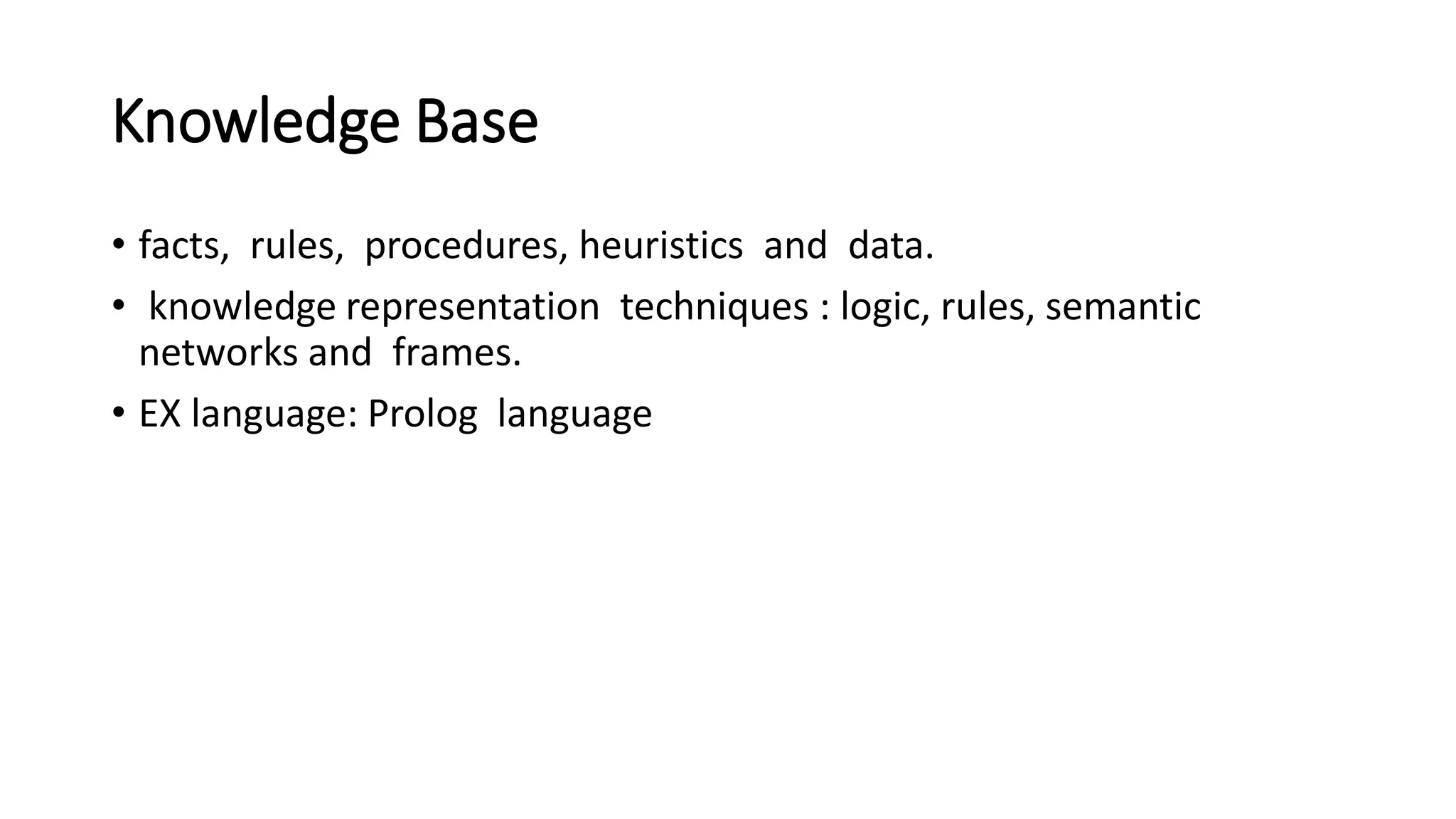 Knowledge Base

• facts, rules, procedures, heuristics and data.
• knowledge representation techniques : logic, rules, semantic networks and frames.
• EX language: Prolog language